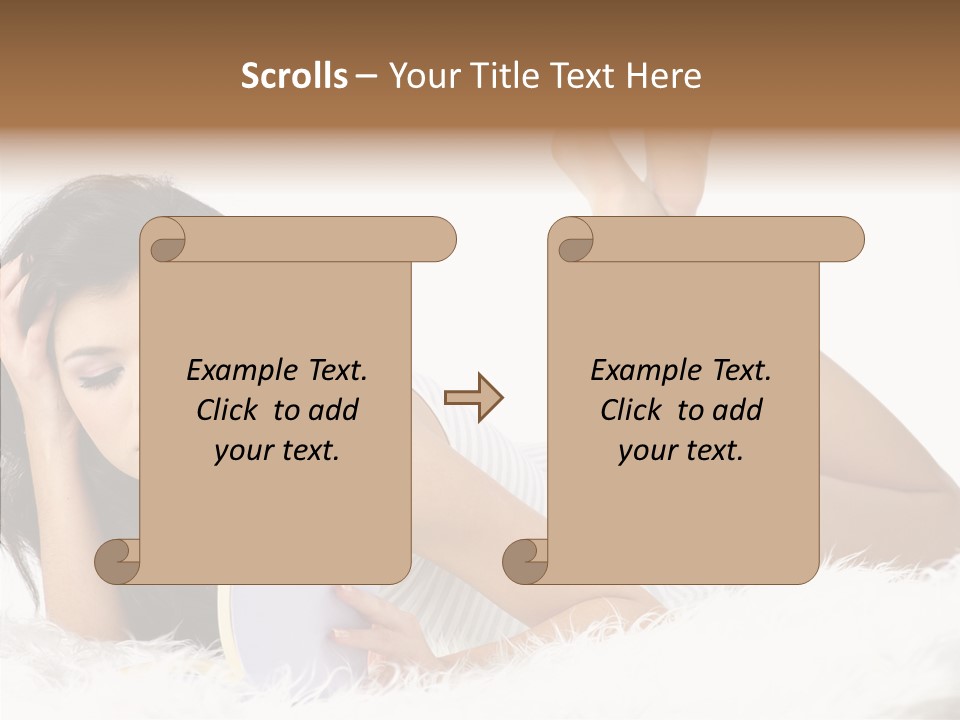 Scrolls – Your Title Text Here

Example Text. Click to add your text.

Example Text. Click to add your text.